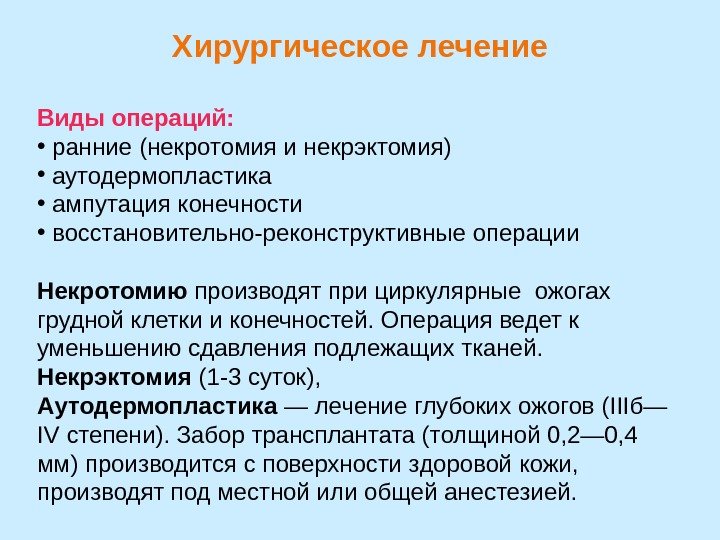 Хирургическое лечение

Виды операций:
• ранние (некротомия и некрэктомия)
• аутодермопластика
• ампутация конечности
• восстановительно-реконструктивные операции

Некротомию производят при циркулярные ожогах грудной клетки и конечностей. Операция ведет к уменьшению сдавления подлежащих тканей.
Некрэктомия (1-3 суток),
Аутодермопластика — лечение глубоких ожогов (IIIб—IV степени). Забор трансплантата (толщиной 0,2—0,4 мм) производится с поверхности здоровой кожи, производят под местной или общей анестезией.